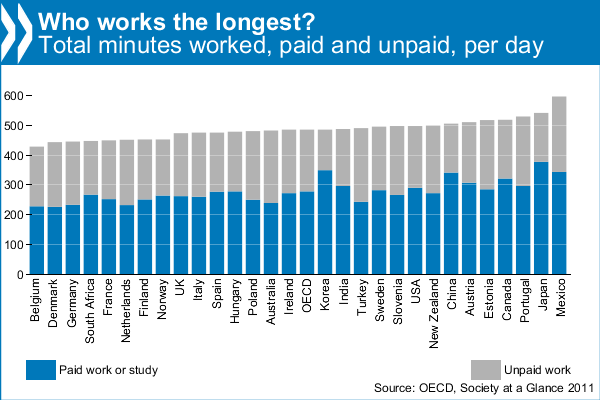 Who works the longest?
Total minutes worked, paid and unpaid, per day

600
500
400
300
200
100
0

Belgium
Denmark
Germany
South Africa
France
Netherlands
Finland
Norway
UK
Italy
Spain
Hungary
Poland
Australia
Ireland
OECD
Korea
India
Turkey
Sweden
Slovenia
USA
New Zealand
China
Austria
Estonia
Canada
Portugal
Japan
Mexico

Paid work or study
Unpaid work
Source: OECD, Society at a Glance 2011